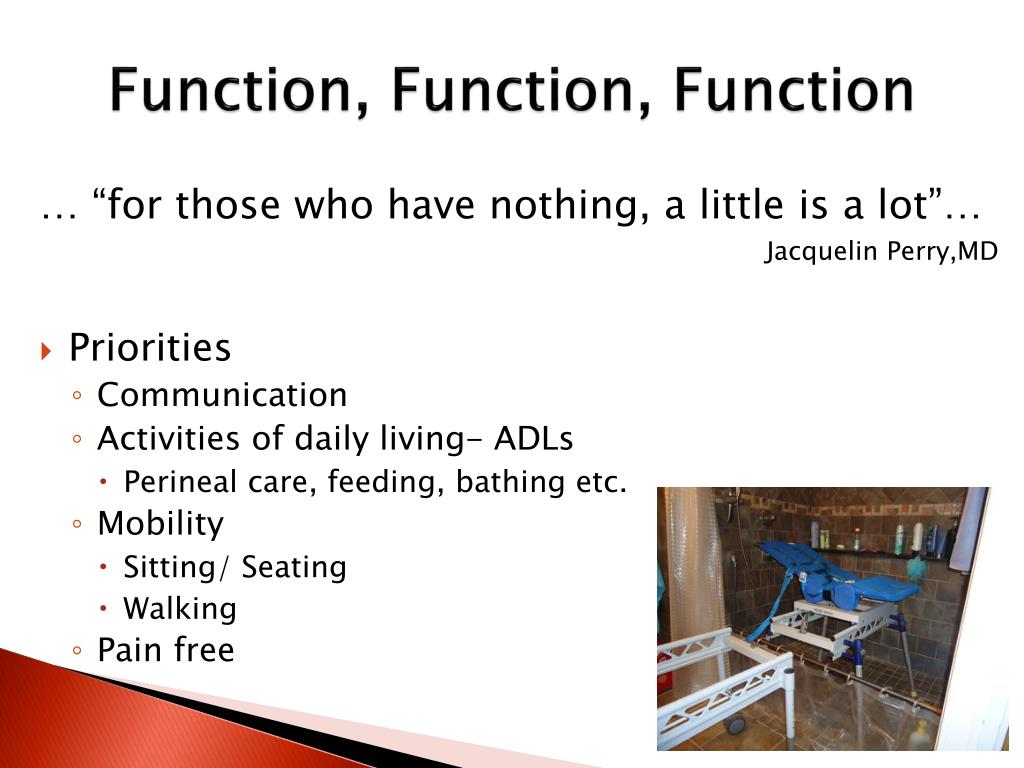 Function, Function, Function

… “for those who have nothing, a little is a lot”…

Jacquelin Perry,MD

Priorities
Communication
Activities of daily living- ADLs
Perineal care, feeding, bathing etc.
Mobility
Sitting/ Seating
Walking
Pain free